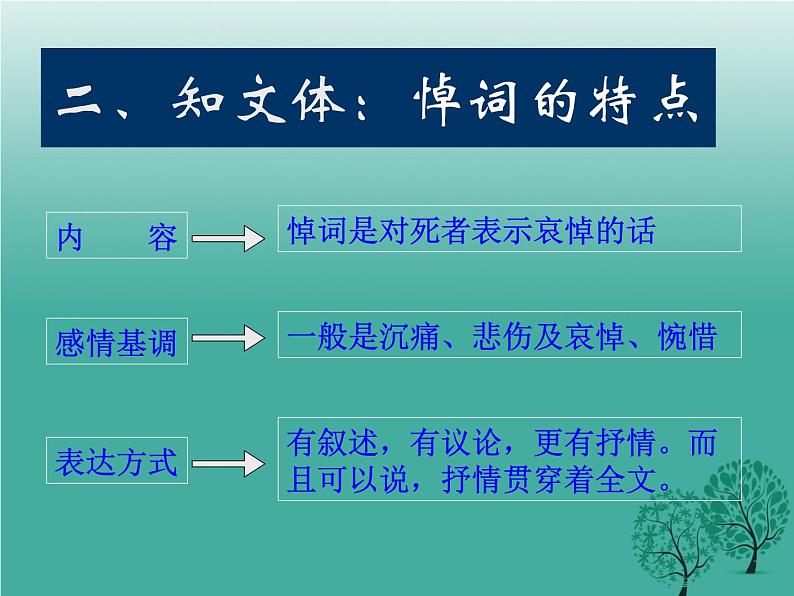 二、知文体：悼词的特点

内　　容

悼词是对死者表示哀悼的话

感情基调

一般是沉痛、悲伤及哀悼、惋惜

表达方式

有叙述，有议论，更有抒情。而且可以说，抒情贯穿着全文。